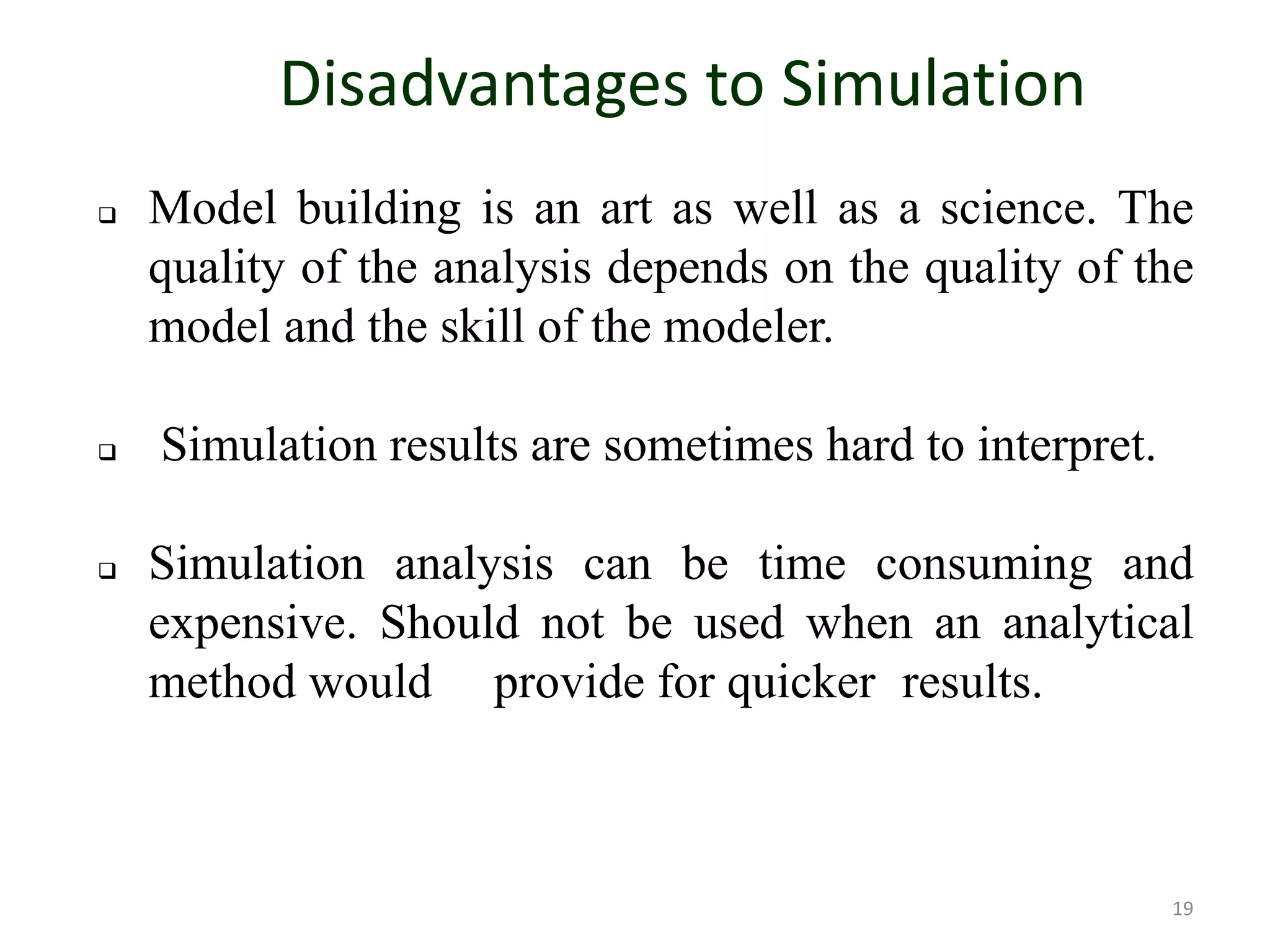 Disadvantages to Simulation

❑ Model building is an art as well as a science. The quality of the analysis depends on the quality of the model and the skill of the modeler.

❑ Simulation results are sometimes hard to interpret.

❑ Simulation analysis can be time consuming and expensive. Should not be used when an analytical method would provide for quicker results.

19